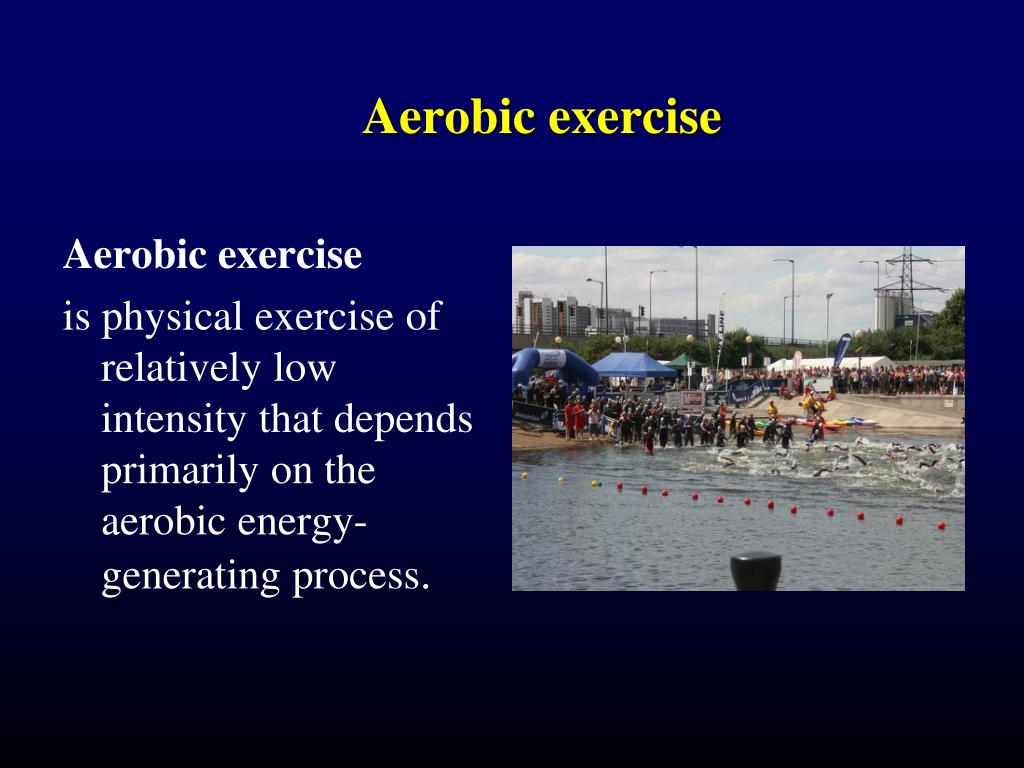 Aerobic exercise

Aerobic exercise

is physical exercise of relatively low intensity that depends primarily on the aerobic energy-generating process.